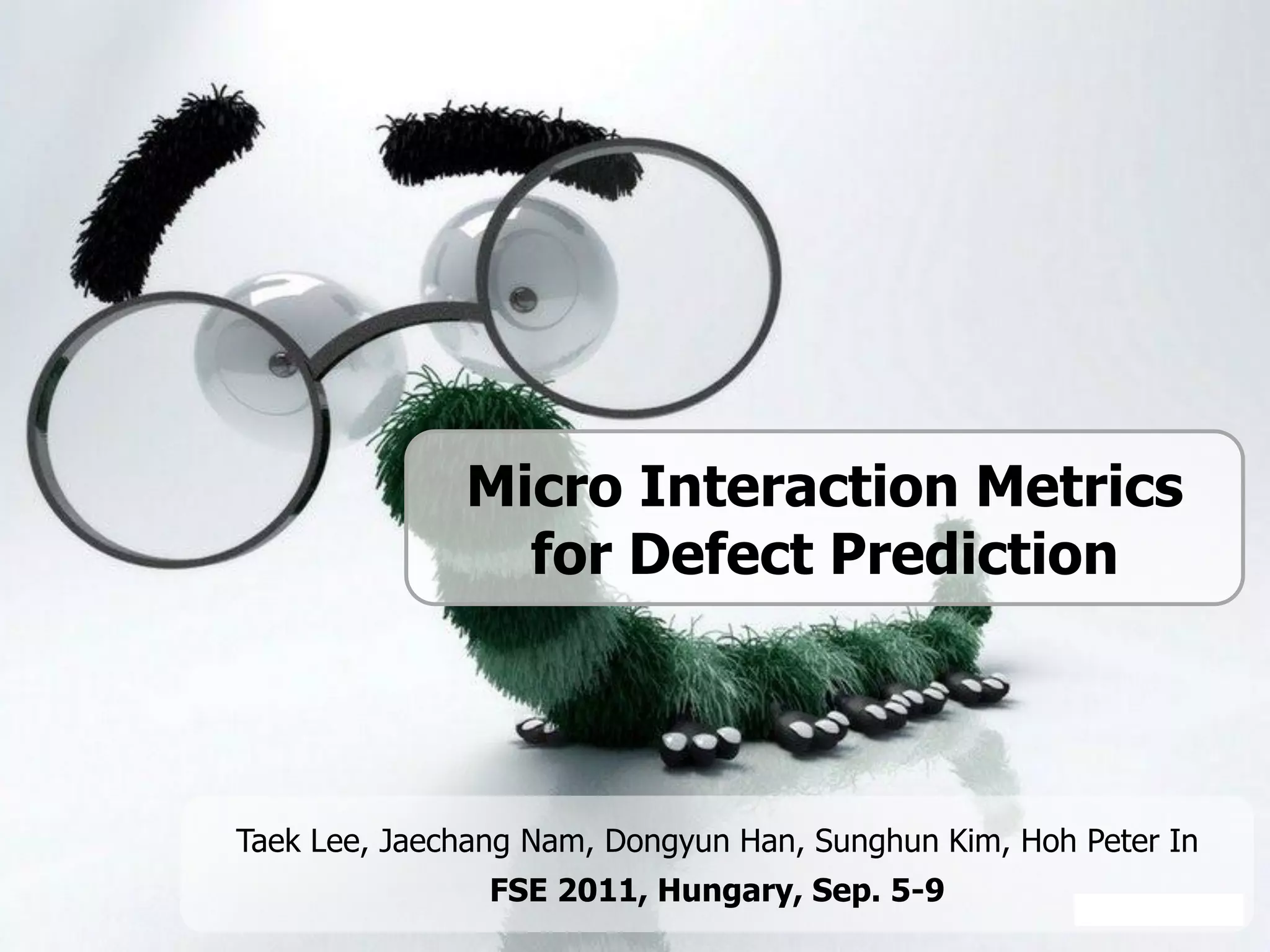 Micro Interaction Metrics for Defect Prediction

Taek Lee, Jaechang Nam, Dongyun Han, Sunghun Kim, Hoh Peter In

FSE 2011, Hungary, Sep. 5-9